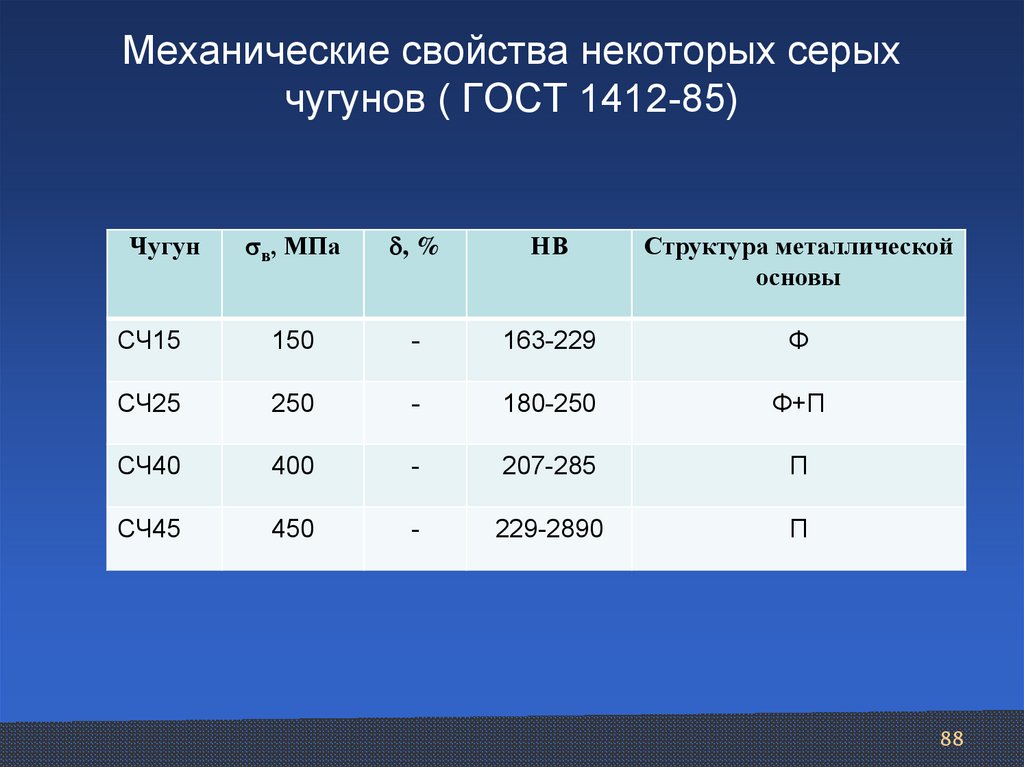 Механические свойства некоторых серых чугунов ( ГОСТ 1412-85)

| Чугун | $\sigma_в$, МПа | $\delta$, % | НВ | Структура металлической основы |
|---|---|---|---|---|
| СЧ15 | 150 | - | 163-229 | Ф |
| СЧ25 | 250 | - | 180-250 | Ф+П |
| СЧ40 | 400 | - | 207-285 | П |
| СЧ45 | 450 | - | 229-2890 | П |

88